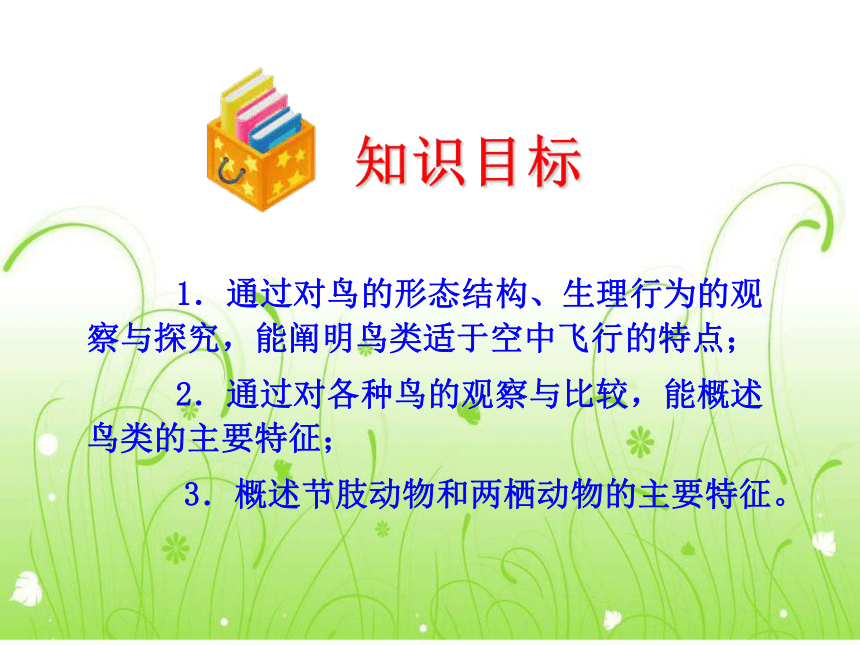 知识目标

1．通过对鸟的形态结构、生理行为的观察与探究，能阐明鸟类适于空中飞行的特点；

2．通过对各种鸟的观察与比较，能概述鸟类的主要特征；

3．概述节肢动物和两栖动物的主要特征。